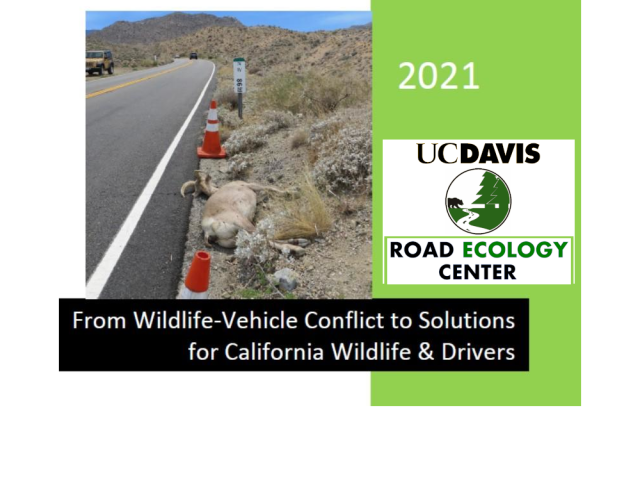 2021

UCDAVIS

ROAD ECOLOGY CENTER

From Wildlife-Vehicle Conflict to Solutions for California Wildlife & Drivers